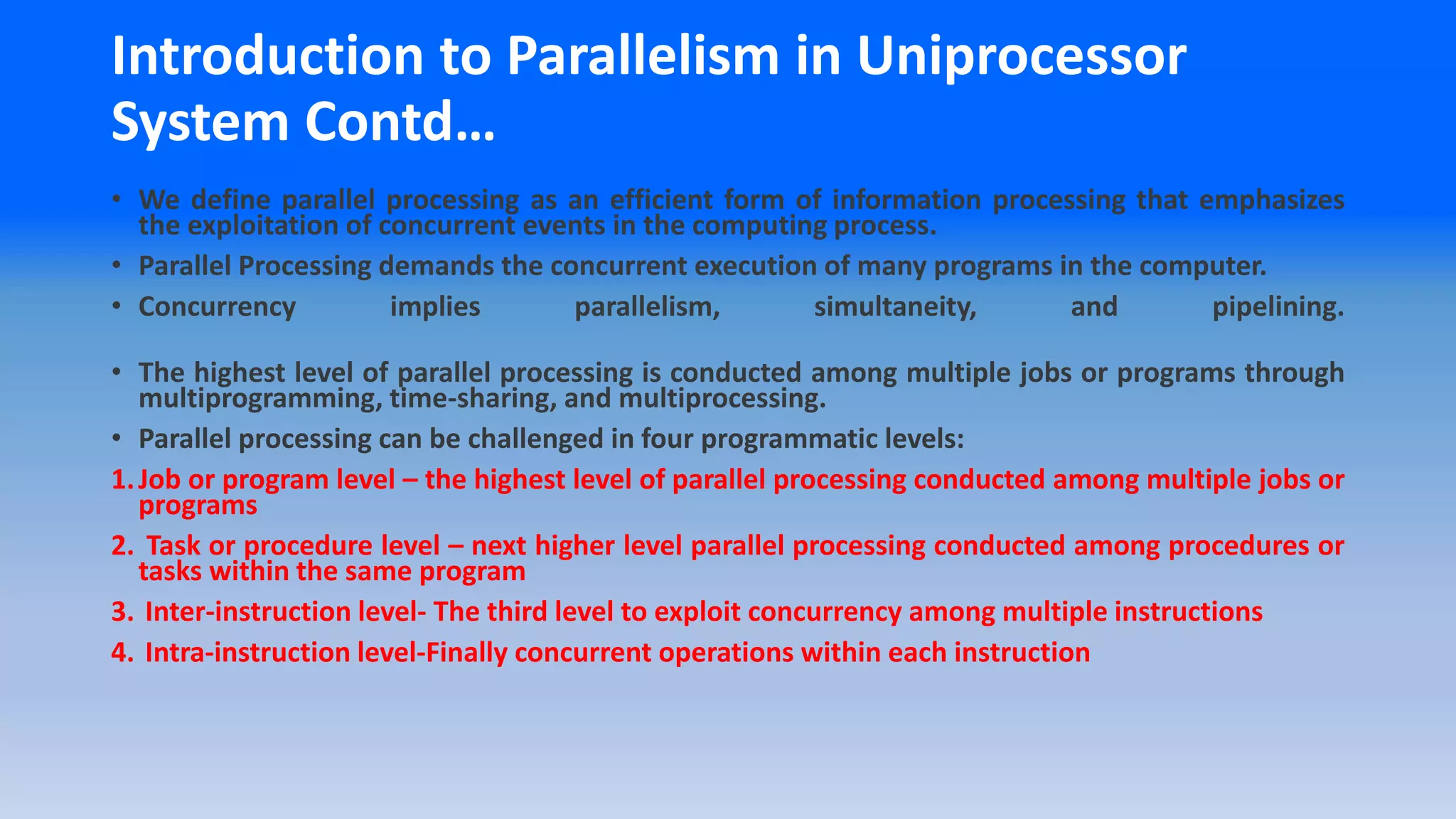 Introduction to Parallelism in Uniprocessor System Contd…

• We define parallel processing as an efficient form of information processing that emphasizes the exploitation of concurrent events in the computing process.

• Parallel Processing demands the concurrent execution of many programs in the computer.

• Concurrency implies parallelism, simultaneity, and pipelining.

• The highest level of parallel processing is conducted among multiple jobs or programs through multiprogramming, time-sharing, and multiprocessing.

• Parallel processing can be challenged in four programmatic levels:

1. Job or program level – the highest level of parallel processing conducted among multiple jobs or programs

2. Task or procedure level – next higher level parallel processing conducted among procedures or tasks within the same program

3. Inter-instruction level- The third level to exploit concurrency among multiple instructions

4. Intra-instruction level-Finally concurrent operations within each instruction